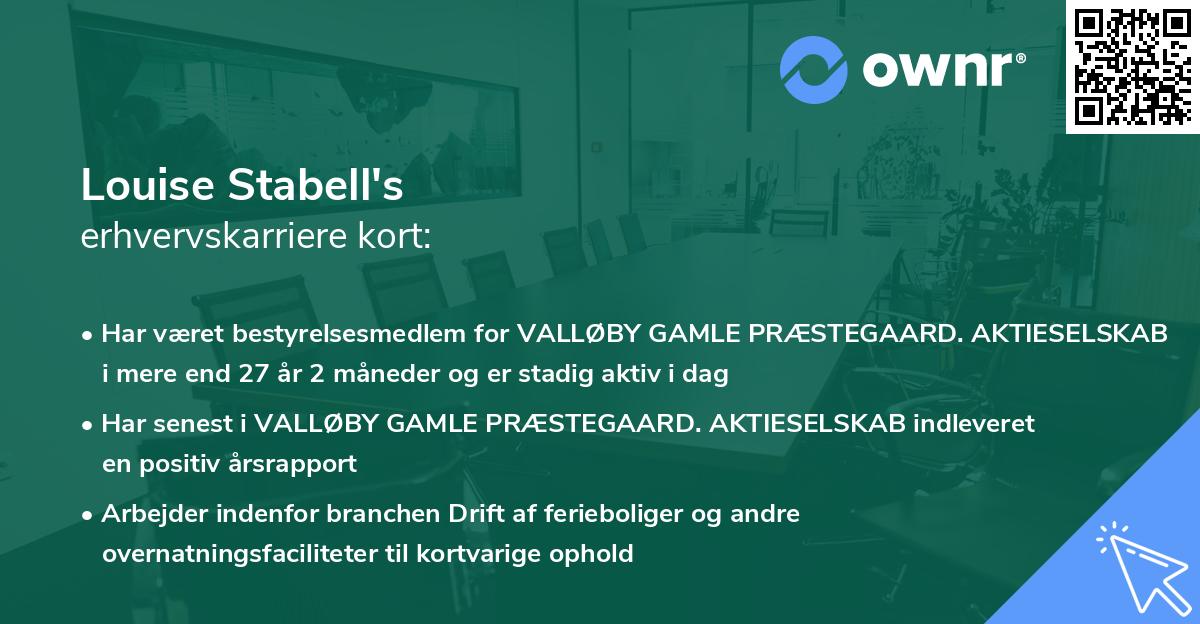 ownr®

Louise Stabell's
erhvervskarriere kort:

• Har været bestyrelsesmedlem for VALLØBY GAMLE PRÆSTEGAARD. AKTIESELSKAB i mere end 27 år 2 måneder og er stadig aktiv i dag

• Har senest i VALLØBY GAMLE PRÆSTEGAARD. AKTIESELSKAB indleveret en positiv årsrapport

• Arbejder indenfor branchen Drift af ferieboliger og andre overnatningsfaciliteter til kortvarige ophold